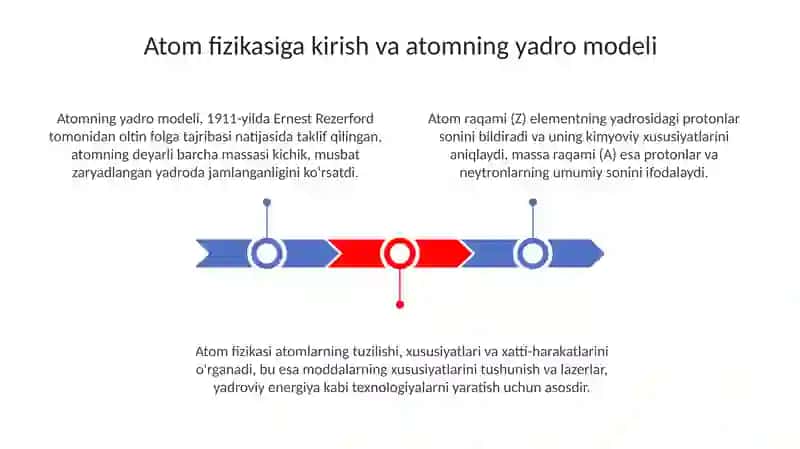 Atom fizikasiga kirish va atomning yadro modeli

Atomning yadro modeli, 1911-yilda Ernest Rezerford tomonidan oltin folga tajribasi natijasida taklif qilingan, atomning deyarli barcha massasi kichik, musbat zaryadlangan yadroda jamlanganligini ko'rsatdi.

Atom raqami (Z) elementning yadrosidagi protonlar sonini bildiradi va uning kimyoviy xususiyatlarini aniqlaydi, massa raqami (A) esa protonlar va neytronlarning umumiy sonini ifodalaydi.

Atom fizikasi atomlarning tuzilishi, xususiyatlari va xatti-harakatlarini o'rganadi, bu esa moddalarning xususiyatlarini tushunish va lazerlar, yadroviy energiya kabi texnologiyalarni yaratish uchun asosdir.